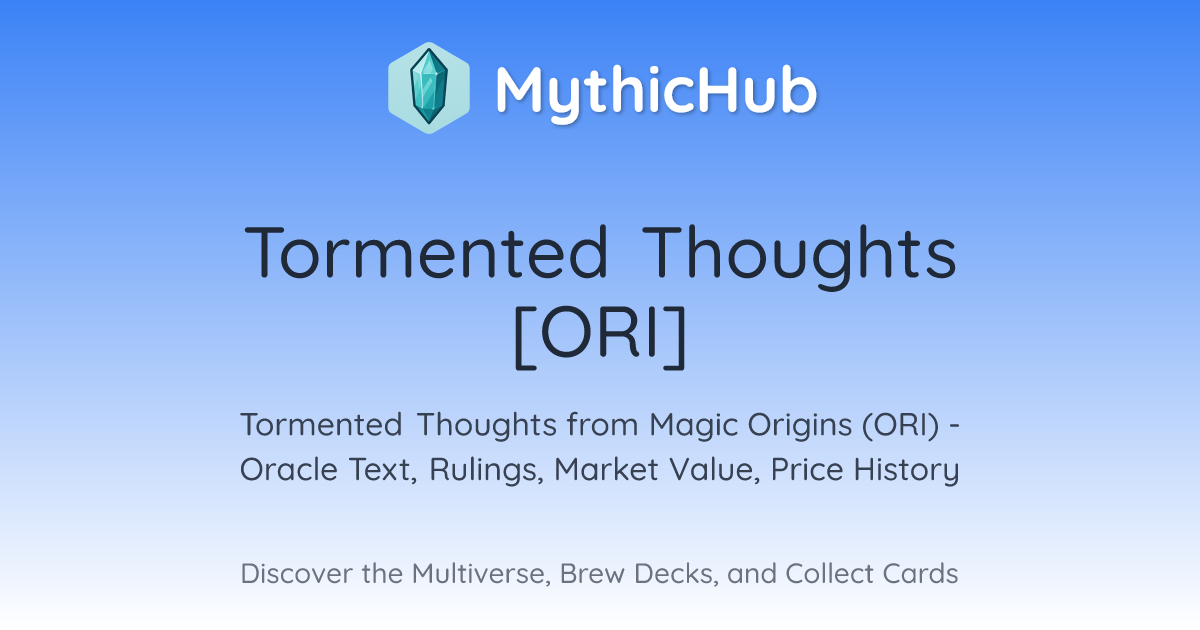 MythicHub

Tormented Thoughts [ORI]

Tormented Thoughts from Magic Origins (ORI) - Oracle Text, Rulings, Market Value, Price History

Discover the Multiverse, Brew Decks, and Collect Cards